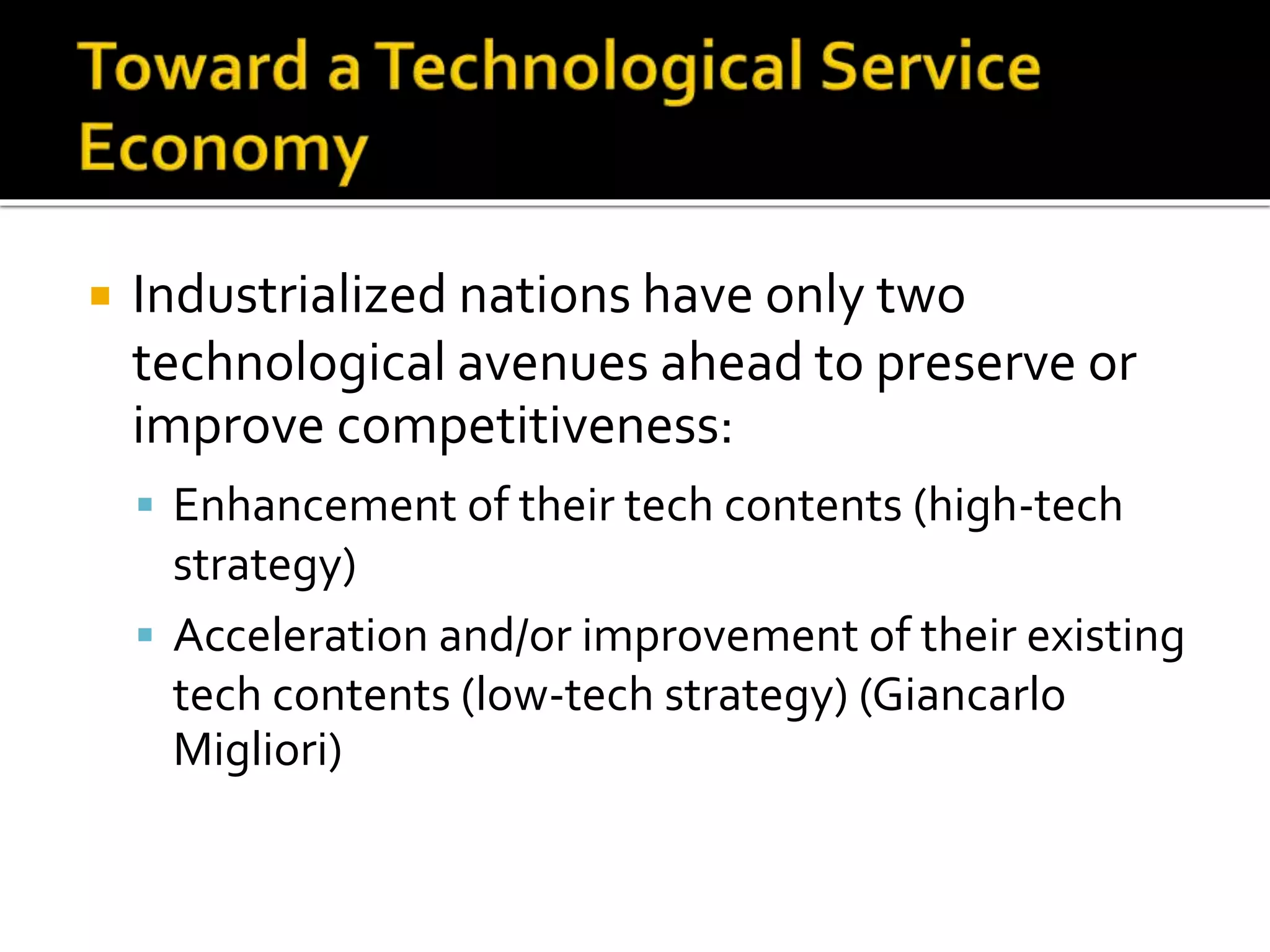 Toward a Technological Service Economy

Industrialized nations have only two technological avenues ahead to preserve or improve competitiveness:

Enhancement of their tech contents (high-tech strategy)

Acceleration and/or improvement of their existing tech contents (low-tech strategy) (Giancarlo Migliori)